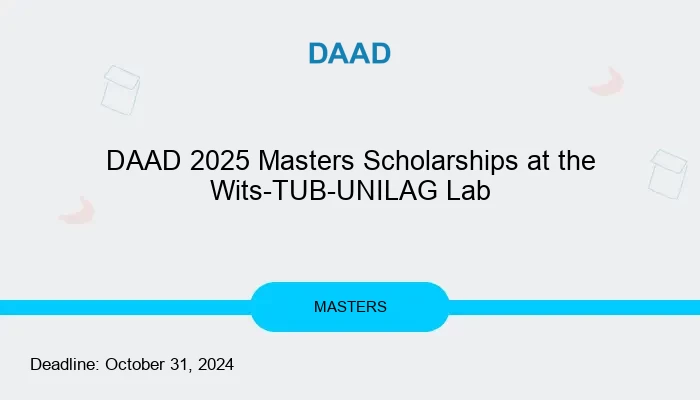 DAAD

DAAD 2025 Masters Scholarships at the Wits-TUB-UNILAG Lab

MASTERS

Deadline: October 31, 2024